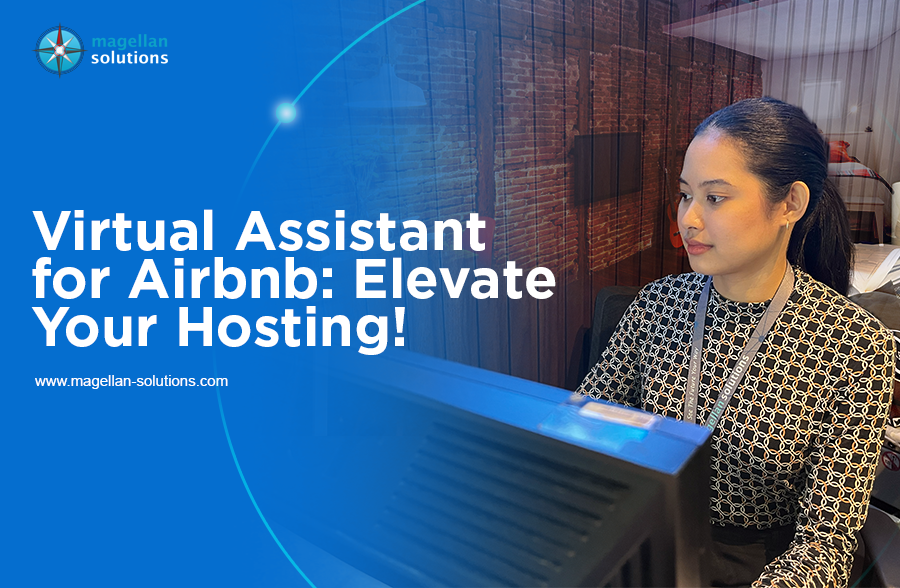 magellan solutions

Virtual Assistant for Airbnb: Elevate Your Hosting!

www.magellan-solutions.com